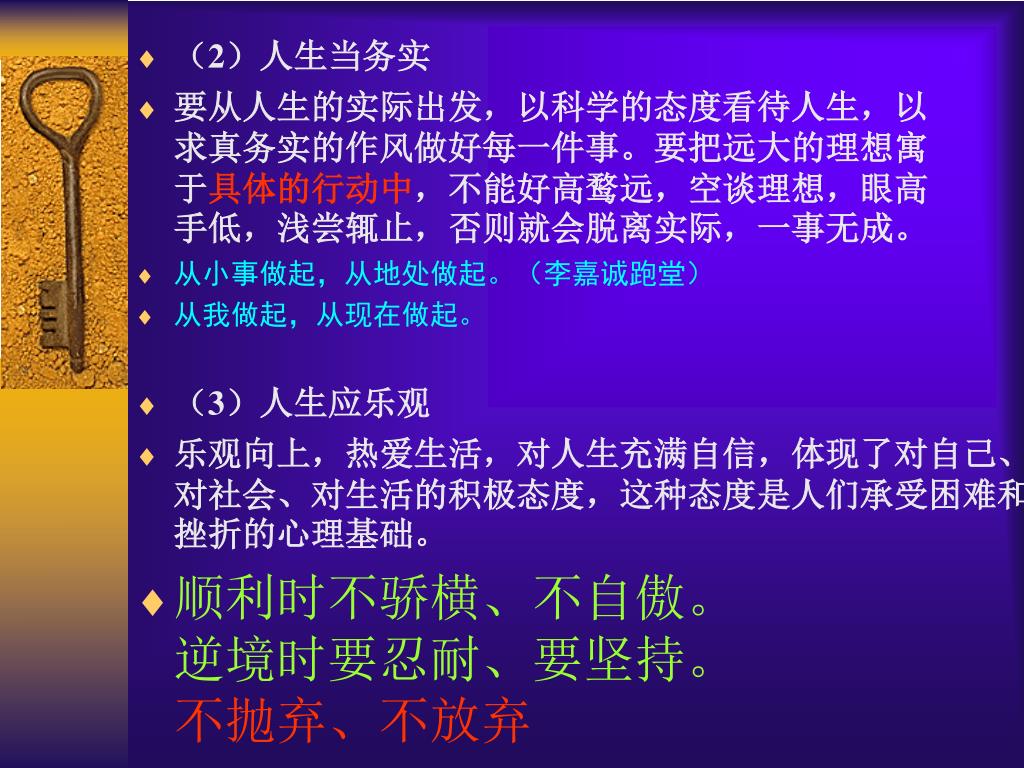 ♦ （2）人生当务实

♦ 要从人生的实际出发，以科学的态度看待人生，以求真务实的作风做好每一件事。要把远大的理想寓于具体的行动中，不能好高骛远，空谈理想，眼高手低，浅尝辄止，否则就会脱离实际，一事无成。

♦ 从小事做起，从地处做起。（李嘉诚跑堂）

♦ 从我做起，从现在做起。

♦ （3）人生应乐观

♦ 乐观向上，热爱生活，对人生充满自信，体现了对自己、对社会、对生活的积极态度，这种态度是人们承受困难和挫折的心理基础。

♦ 顺利时不骄横、不自傲。
逆境时要忍耐、要坚持。
不抛弃、不放弃